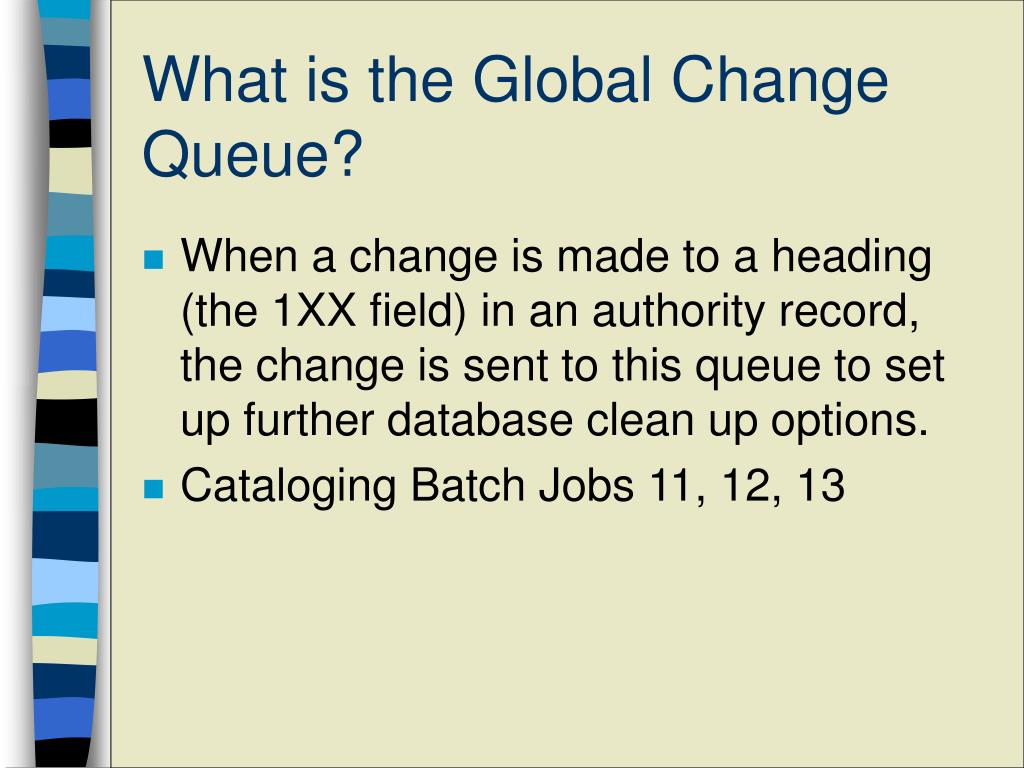 What is the Global Change Queue?

When a change is made to a heading (the 1XX field) in an authority record, the change is sent to this queue to set up further database clean up options.

Cataloging Batch Jobs 11, 12, 13